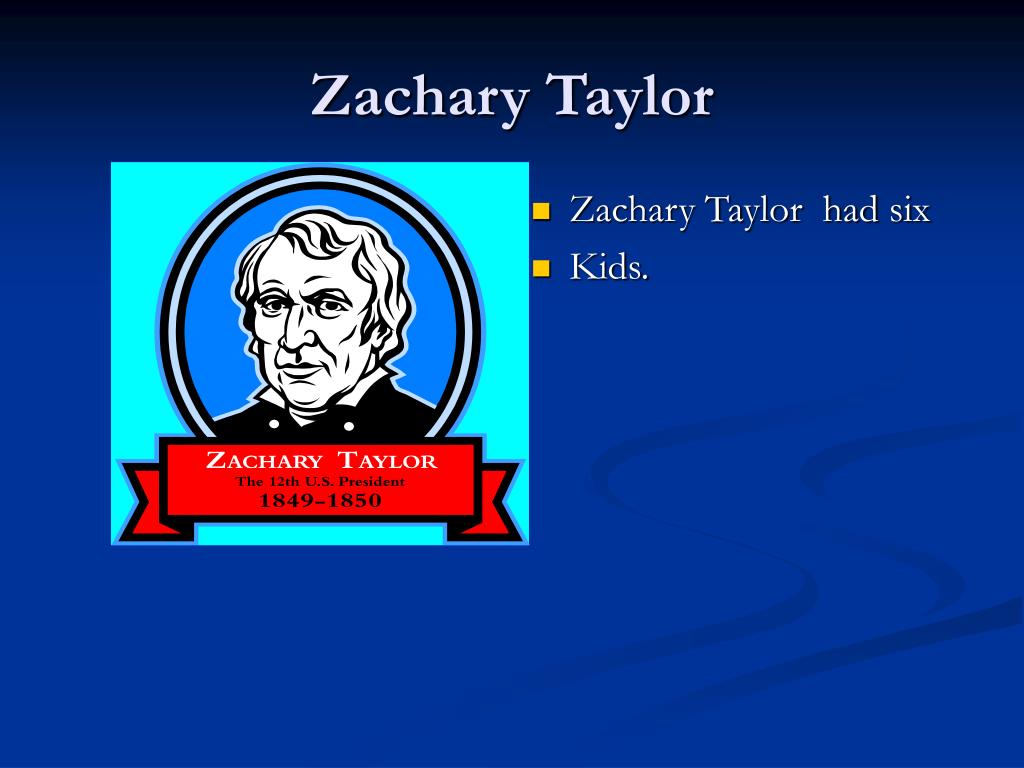 Zachary Taylor

ZACHARY TAYLOR
The 12th U.S. President
1849-1850

- Zachary Taylor had six
- Kids.